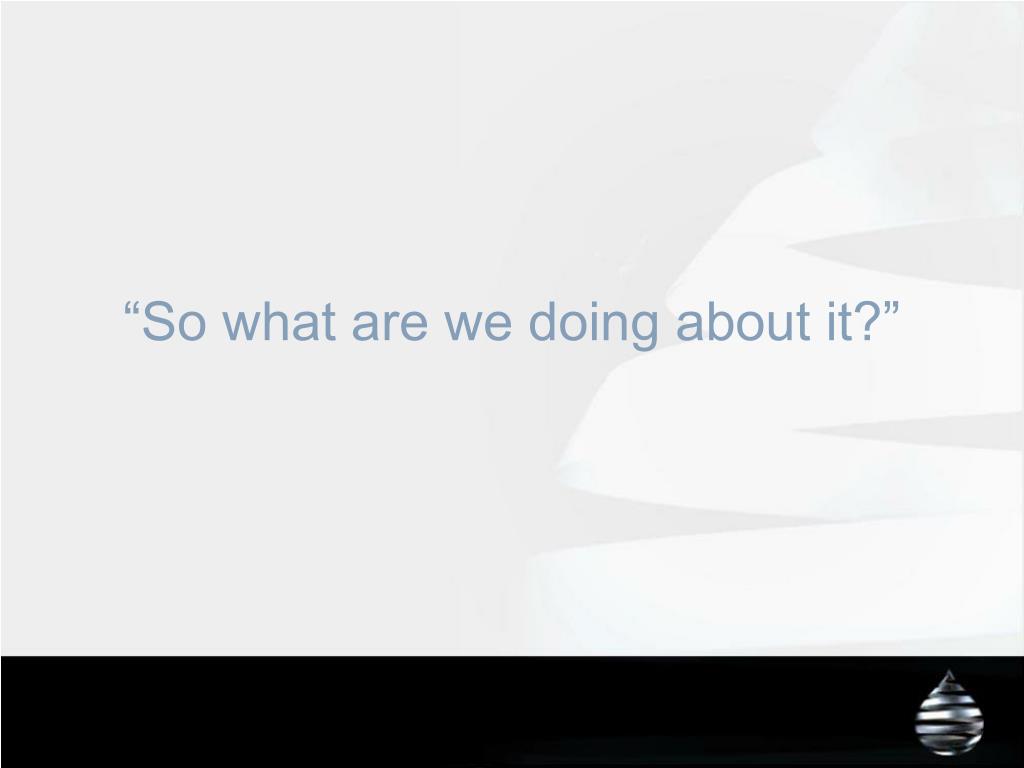 “So what are we doing about it?”